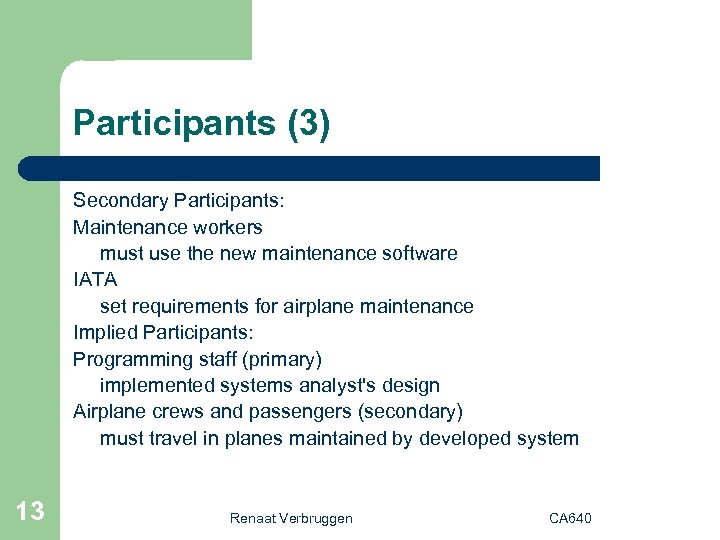 Participants (3)

Secondary Participants:
Maintenance workers
must use the new maintenance software
IATA
set requirements for airplane maintenance
Implied Participants:
Programming staff (primary)
implemented systems analyst's design
Airplane crews and passengers (secondary)
must travel in planes maintained by developed system

13

Renaat Verbruggen

CA640